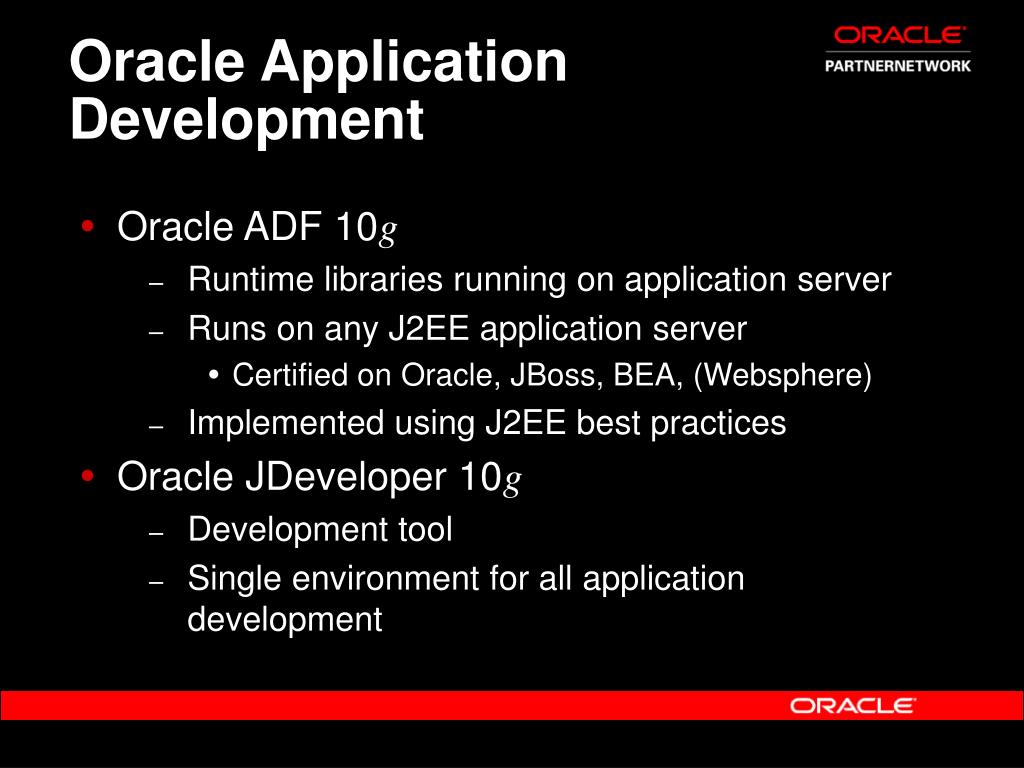 Oracle Application Development

ORACLE
PARTNERNETWORK

• Oracle ADF 10g
– Runtime libraries running on application server
– Runs on any J2EE application server
• Certified on Oracle, JBoss, BEA, (Websphere)
– Implemented using J2EE best practices
• Oracle JDeveloper 10g
– Development tool
– Single environment for all application development

ORACLE